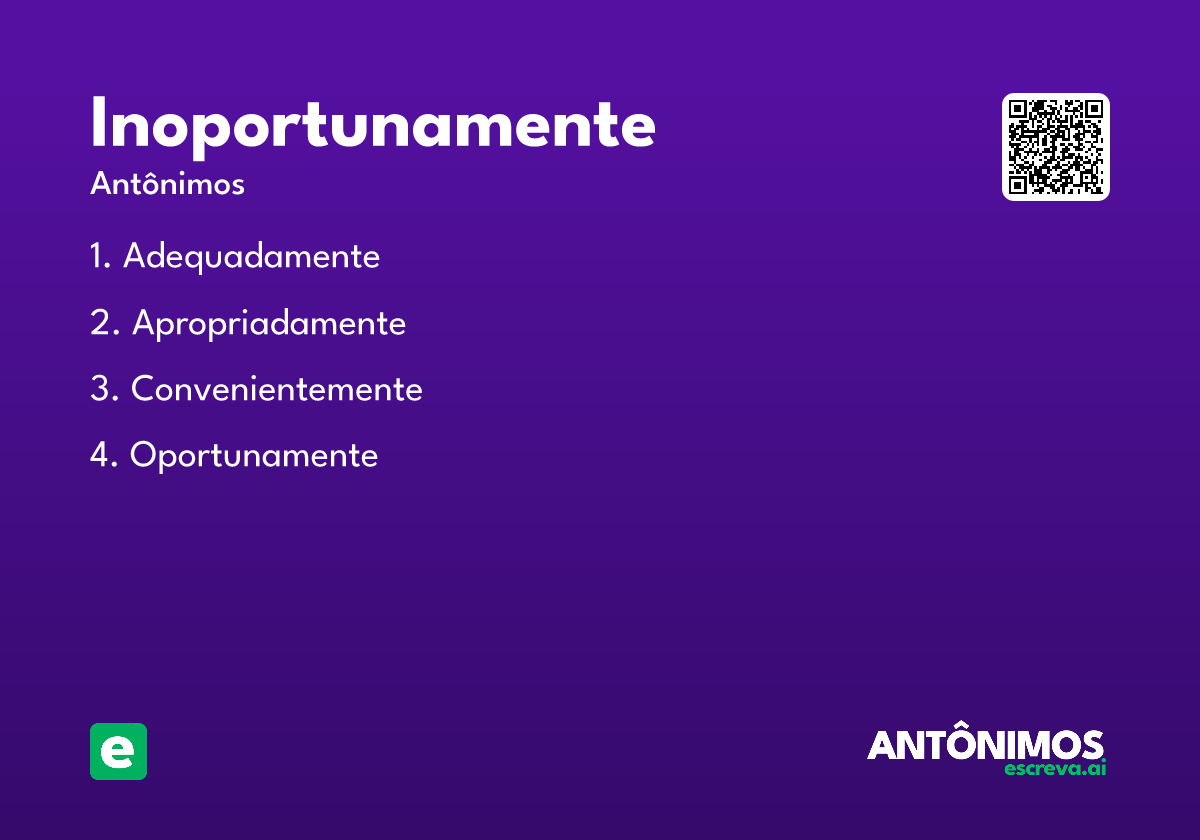 Inoportunamente

Antônimos

1. Adequadamente

2. Apropriadamente

3. Convenientemente

4. Oportunamente

e

ANTÔNIMOS
escreva.ai